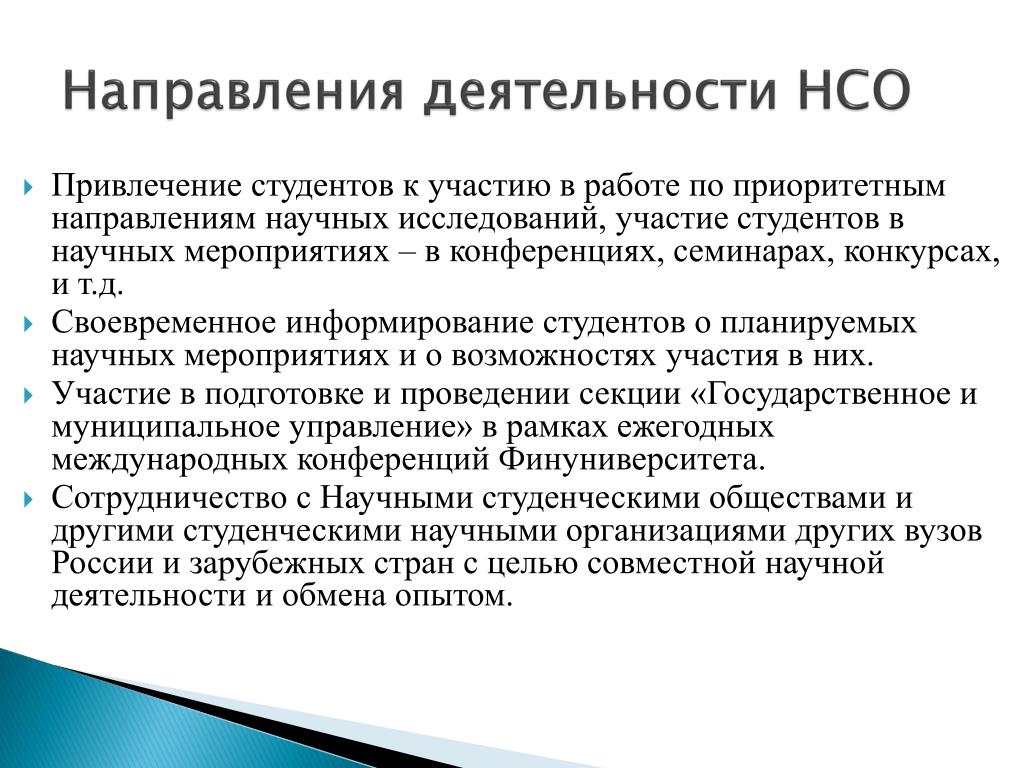 Направления деятельности НСО

Привлечение студентов к участию в работе по приоритетным направлениям научных исследований, участие студентов в научных мероприятиях – в конференциях, семинарах, конкурсах, и т.д.

Своевременное информирование студентов о планируемых научных мероприятиях и о возможностях участия в них.

Участие в подготовке и проведении секции «Государственное и муниципальное управление» в рамках ежегодных международных конференций Финуниверситета.

Сотрудничество с Научными студенческими обществами и другими студенческими научными организациями других вузов России и зарубежных стран с целью совместной научной деятельности и обмена опытом.